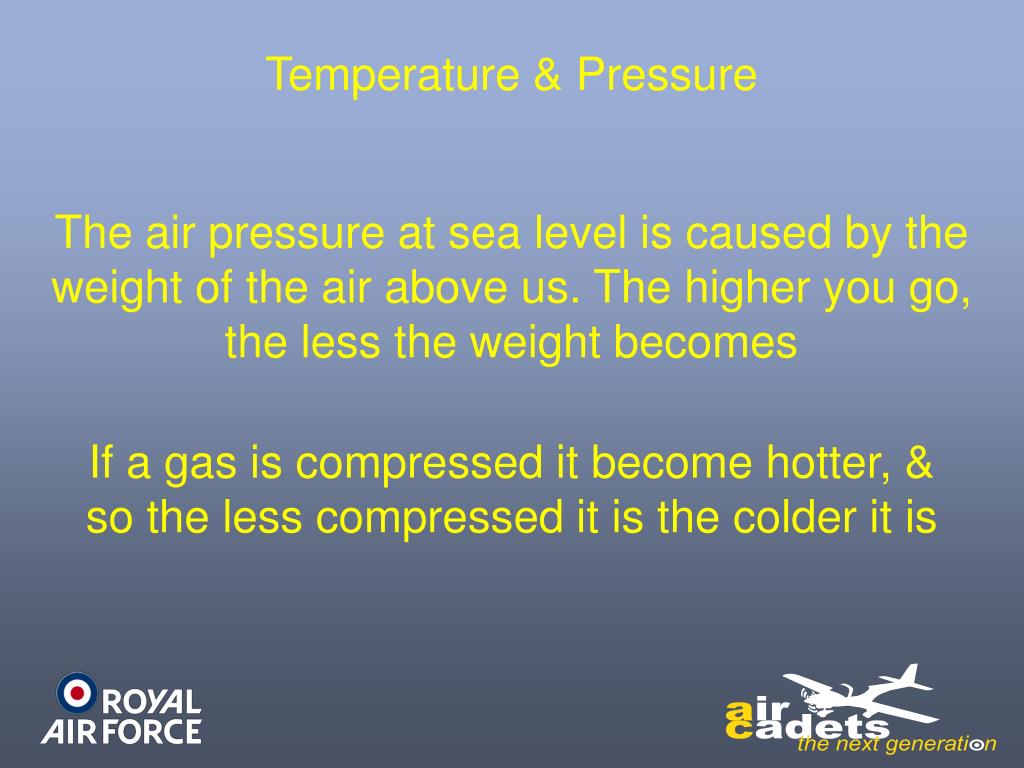 Temperature & Pressure

The air pressure at sea level is caused by the weight of the air above us. The higher you go, the less the weight becomes

If a gas is compressed it become hotter, & so the less compressed it is the colder it is

ROYAL AIR FORCE

air cadets the next generation